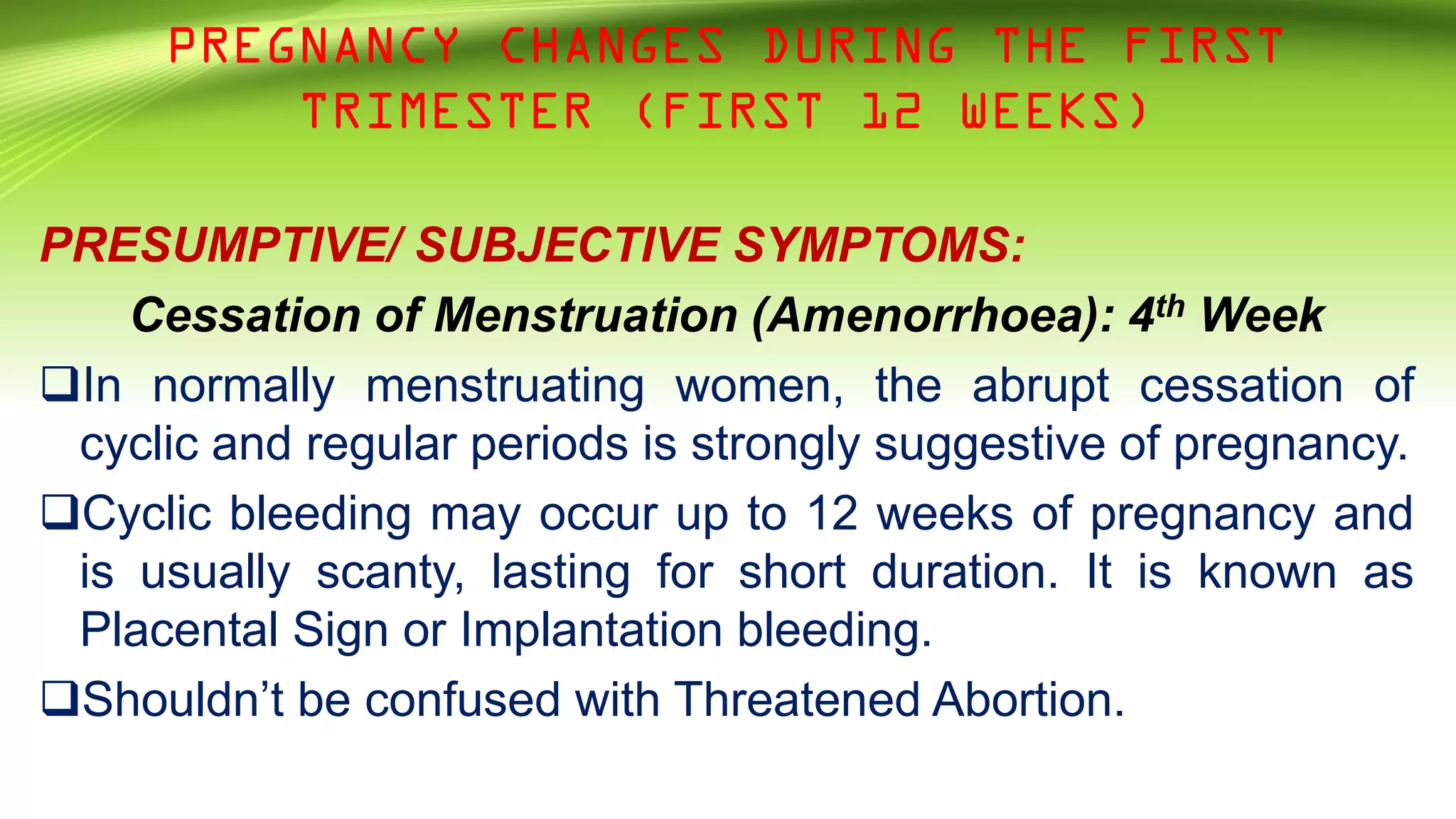 PREGNANCY CHANGES DURING THE FIRST TRIMESTER (FIRST 12 WEEKS)

PRESUMPTIVE/ SUBJECTIVE SYMPTOMS:

Cessation of Menstruation (Amenorrhoea): 4$^{th}$ Week

❑In normally menstruating women, the abrupt cessation of cyclic and regular periods is strongly suggestive of pregnancy.

❑Cyclic bleeding may occur up to 12 weeks of pregnancy and is usually scanty, lasting for short duration. It is known as Placental Sign or Implantation bleeding.

❑Shouldn't be confused with Threatened Abortion.